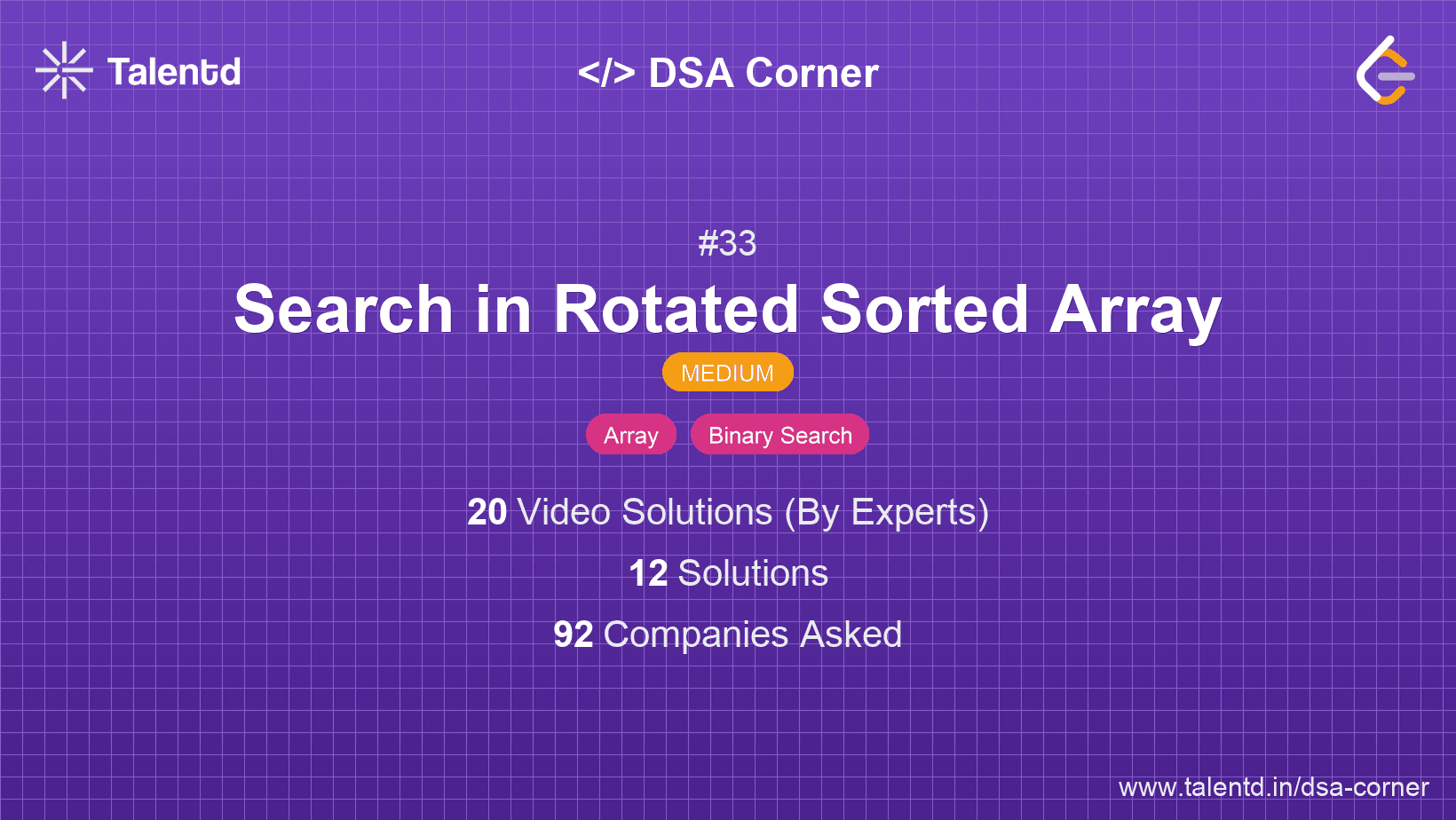 Talentd

</> DSA Corner

#33

Search in Rotated Sorted Array

MEDIUM

Array Binary Search

20 Video Solutions (By Experts)

12 Solutions

92 Companies Asked

www.talentd.in/dsa-corner